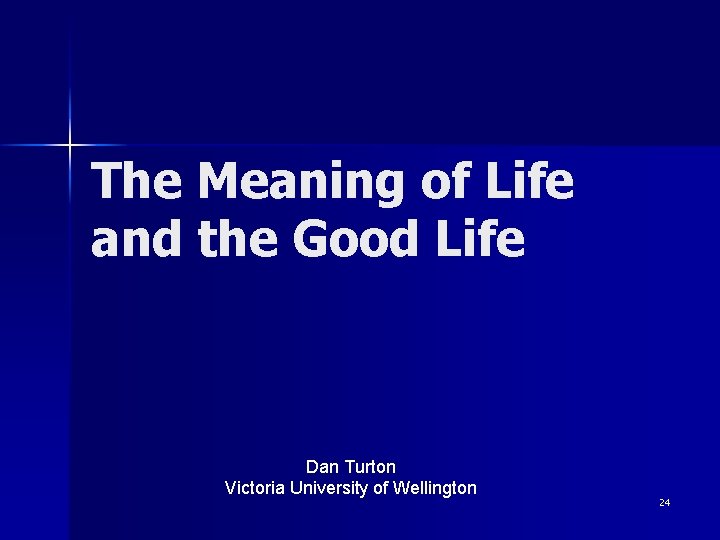 The Meaning of Life and the Good Life

Dan Turton
Victoria University of Wellington

24